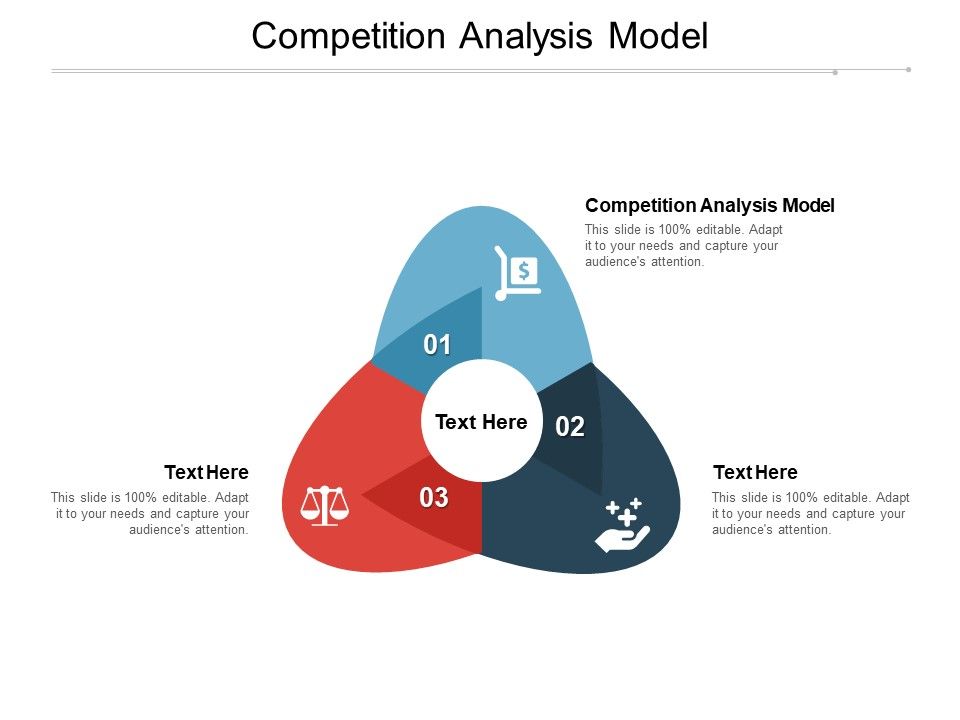 Competition Analysis Model

Competition Analysis Model
This slide is 100% editable. Adapt it to your needs and capture your audience's attention.

01

Text Here

02

03

Text Here
This slide is 100% editable. Adapt it to your needs and capture your audience's attention.

Text Here
This slide is 100% editable. Adapt it to your needs and capture your audience's attention.